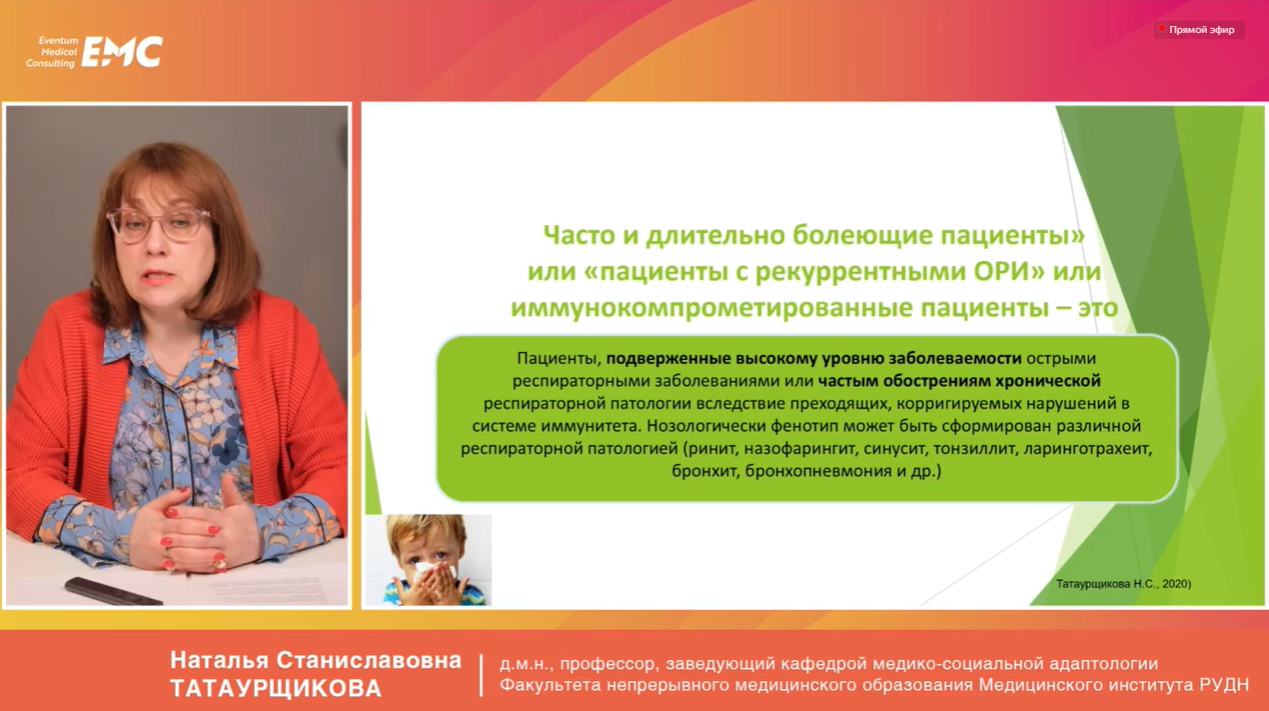 Eventum Medical Consulting EMC

Прямой эфир

Часто и длительно болеющие пациенты» или «пациенты с рекуррентными ОРИ» или иммунокомпрометированные пациенты – это

Пациенты, подверженные высокому уровню заболеваемости острыми респираторными заболеваниями или частым обострениям хронической респираторной патологии вследствие преходящих, корригируемых нарушений в системе иммунитета. Нозологически фенотип может быть сформирован различной респираторной патологией (ринит, назофарингит, синусит, тонзиллит, ларинготрахеит, бронхит, бронхопневмония и др.)

Татаурщикова Н.С., 2020)

Наталья Станиславовна ТАТАУРЩИКОВА

д.м.н., профессор, заведующий кафедрой медико-социальной адаптологии Факультета непрерывного медицинского образования Медицинского института РУДН